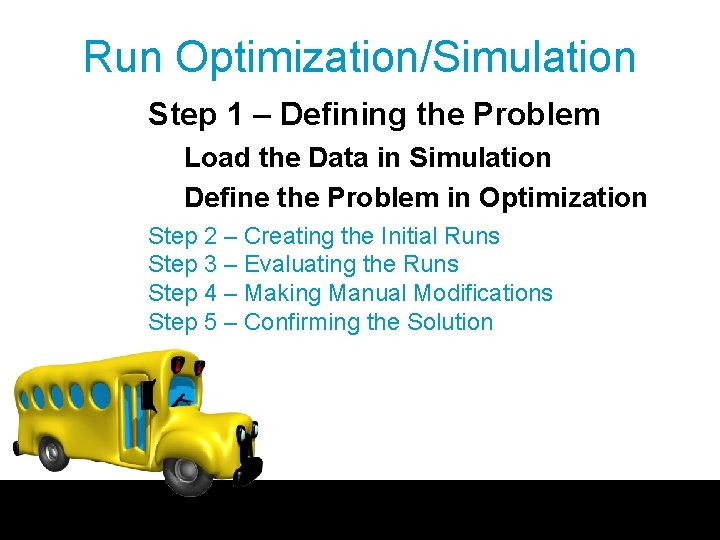 Run Optimization/Simulation

Step 1 – Defining the Problem

Load the Data in Simulation

Define the Problem in Optimization

Step 2 – Creating the Initial Runs
Step 3 – Evaluating the Runs
Step 4 – Making Manual Modifications
Step 5 – Confirming the Solution